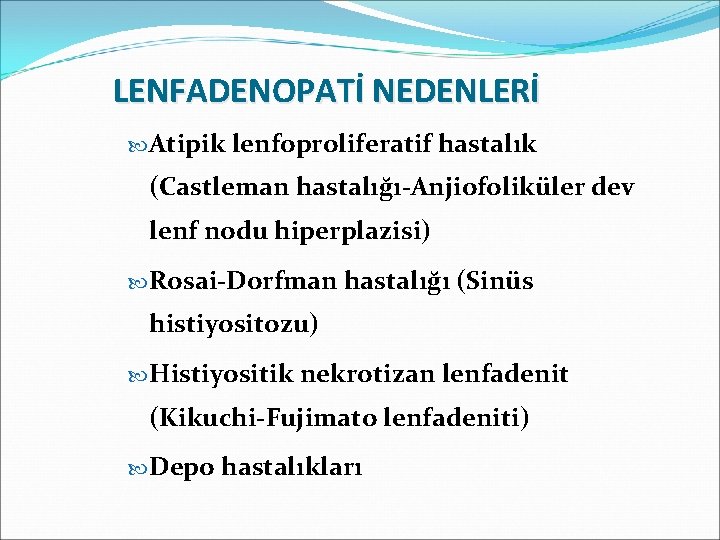 LENFADENOPATİ NEDENLERİ

Atipik lenfoproliferatif hastalık (Castleman hastalığı-Anjiofoliküler dev lenf nodu hiperplazisi)

Rosai-Dorfman hastalığı (Sinüs histiyositozu)

Histiyositik nekrotizan lenfadenit (Kikuchi-Fujimato lenfadeniti)

Depo hastalıkları